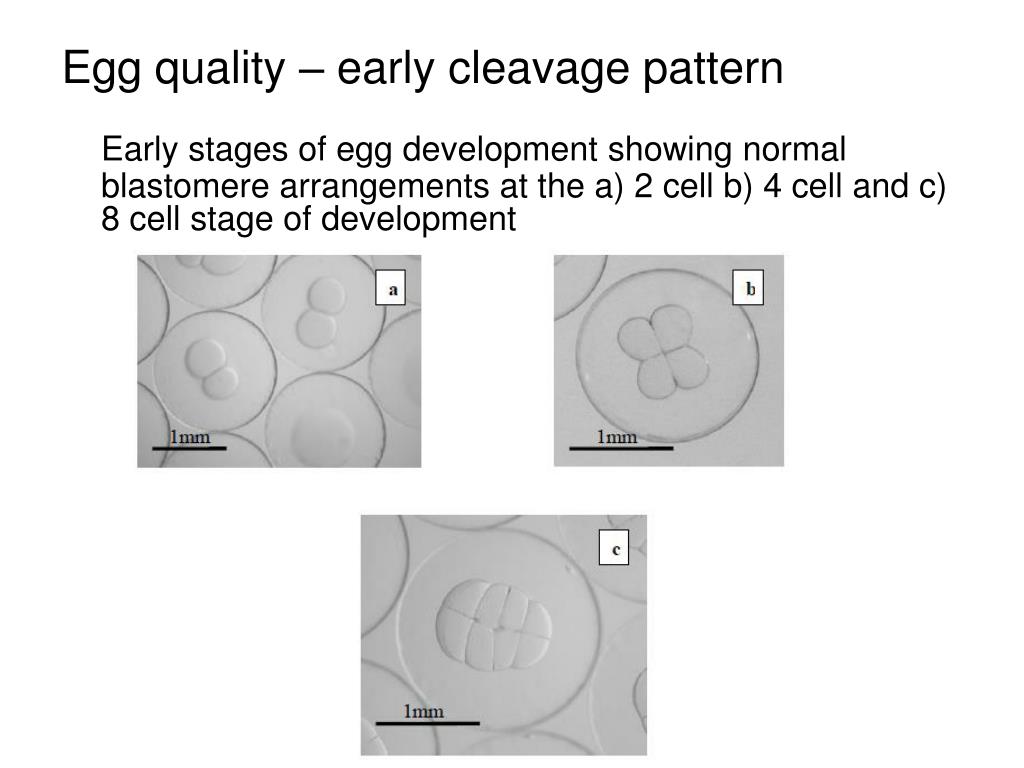 Egg quality – early cleavage pattern

Early stages of egg development showing normal blastomere arrangements at the a) 2 cell b) 4 cell and c) 8 cell stage of development

a

1mm

b

1mm

c

1mm